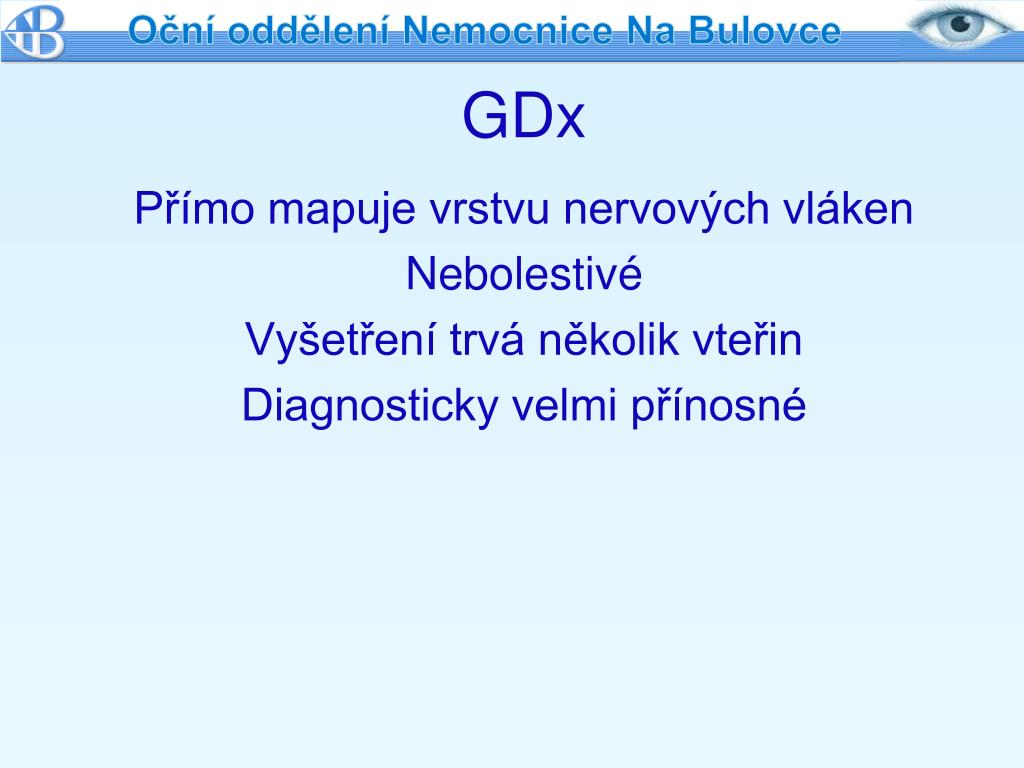 Oční oddělení Nemocnice Na Bulovce

GDx

Přímo mapuje vrstvu nervových vláken

Nebolestivé

Vyšetření trvá několik vteřin

Diagnosticky velmi přínosné